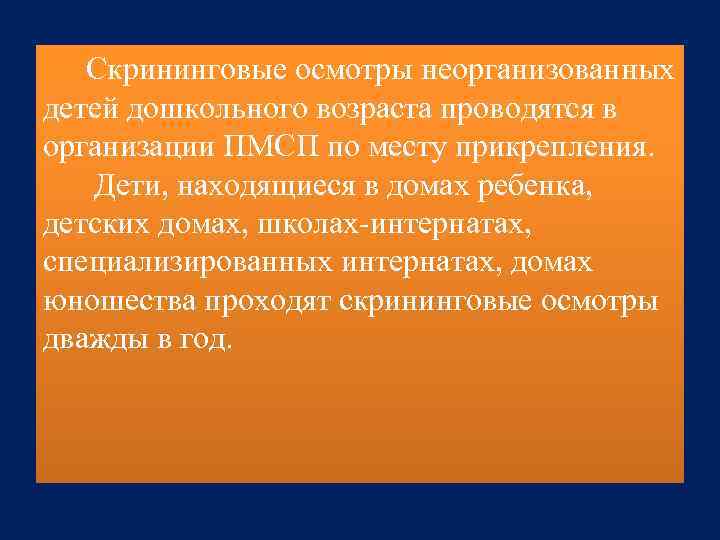 Скрининговые осмотры неорганизованных детей дошкольного возраста проводятся в организации ПМСП по месту прикрепления.

Дети, находящиеся в домах ребенка, детских домах, школах-интернатах, специализированных интернатах, домах юношества проходят скрининговые осмотры дважды в год.